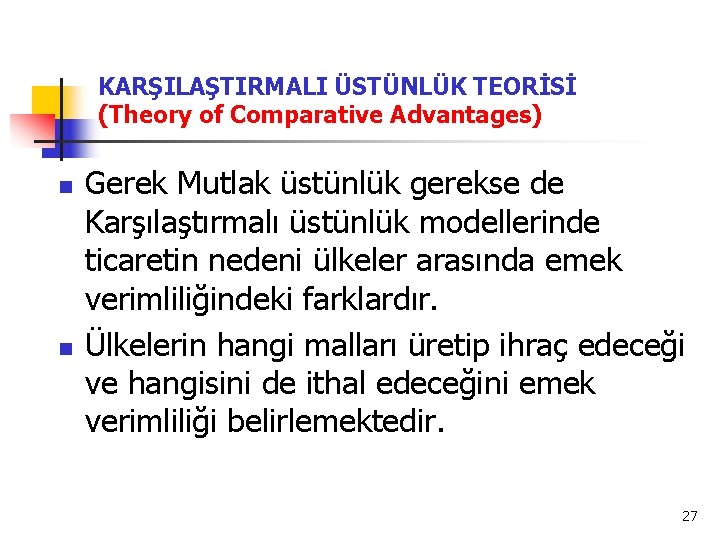 KARŞILAŞTIRMALI ÜSTÜNLÜK TEORİSİ
(Theory of Comparative Advantages)

Gerek Mutlak üstünlük gerekse de Karşılaştırmalı üstünlük modellerinde ticaretin nedeni ülkeler arasında emek verimliliğindeki farklardır.

Ülkelerin hangi malları üretip ihraç edeceği ve hangisini de ithal edeceğini emek verimliliği belirlemektedir.

27